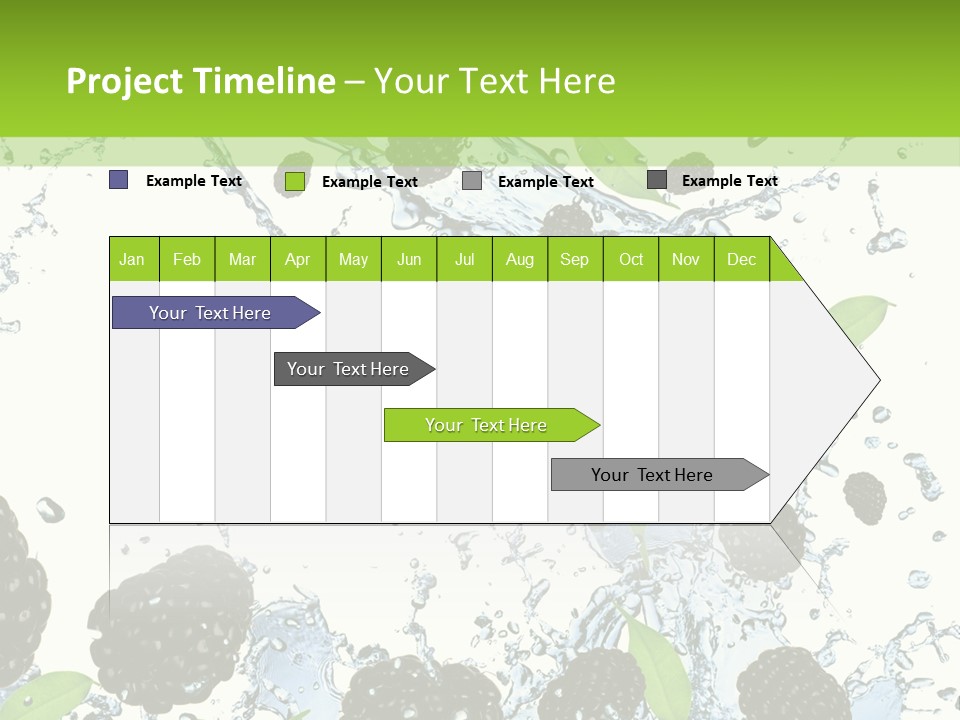 Project Timeline – Your Text Here

Example Text

Example Text

Example Text

Example Text

| Jan | Feb | Mar | Apr | May | Jun | Jul | Aug | Sep | Oct | Nov | Dec |
|---|---|---|---|---|---|---|---|---|---|---|---|

Your Text Here

Your Text Here

Your Text Here

Your Text Here